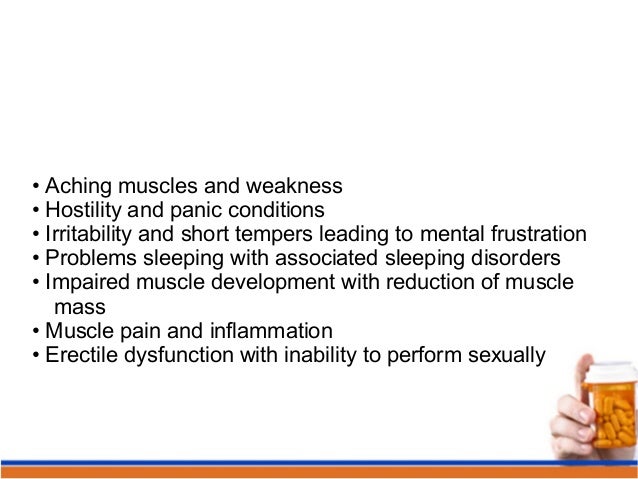 • Aching muscles and weakness
• Hostility and panic conditions
• Irritability and short tempers leading to mental frustration
• Problems sleeping with associated sleeping disorders
• Impaired muscle development with reduction of muscle mass
• Muscle pain and inflammation
• Erectile dysfunction with inability to perform sexually